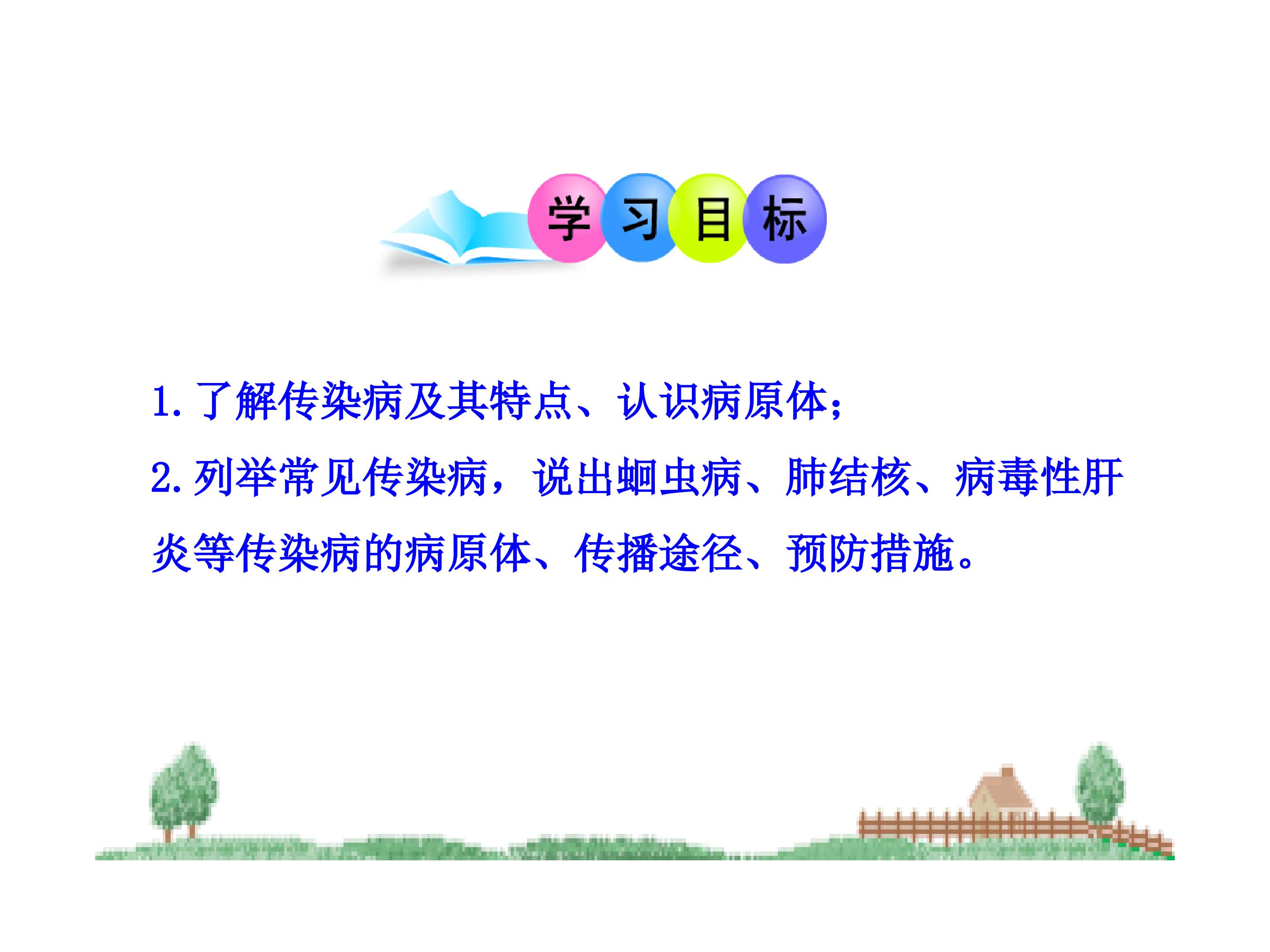 学习目标

1.了解传染病及其特点、认识病原体;

2.列举常见传染病，说出蛔虫病、肺结核、病毒性肝炎等传染病的病原体、传播途径、预防措施。